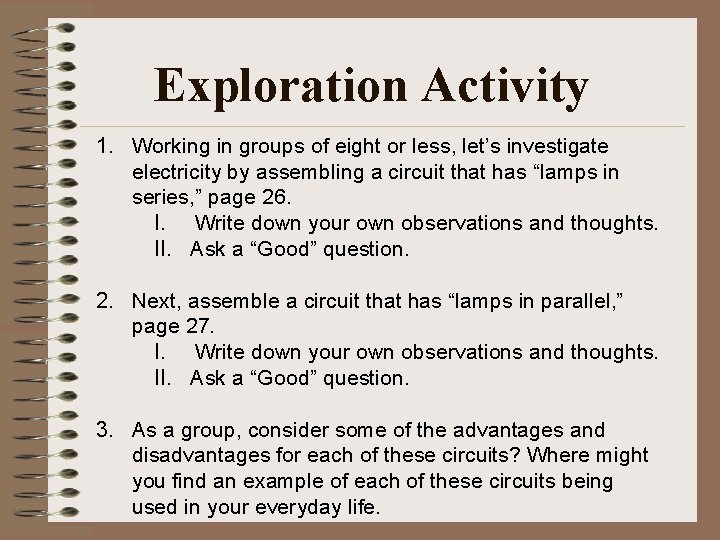 Exploration Activity

1. Working in groups of eight or less, let’s investigate electricity by assembling a circuit that has “lamps in series,” page 26.
I. Write down your own observations and thoughts.
II. Ask a “Good” question.

2. Next, assemble a circuit that has “lamps in parallel,” page 27.
I. Write down your own observations and thoughts.
II. Ask a “Good” question.

3. As a group, consider some of the advantages and disadvantages for each of these circuits? Where might you find an example of each of these circuits being used in your everyday life.